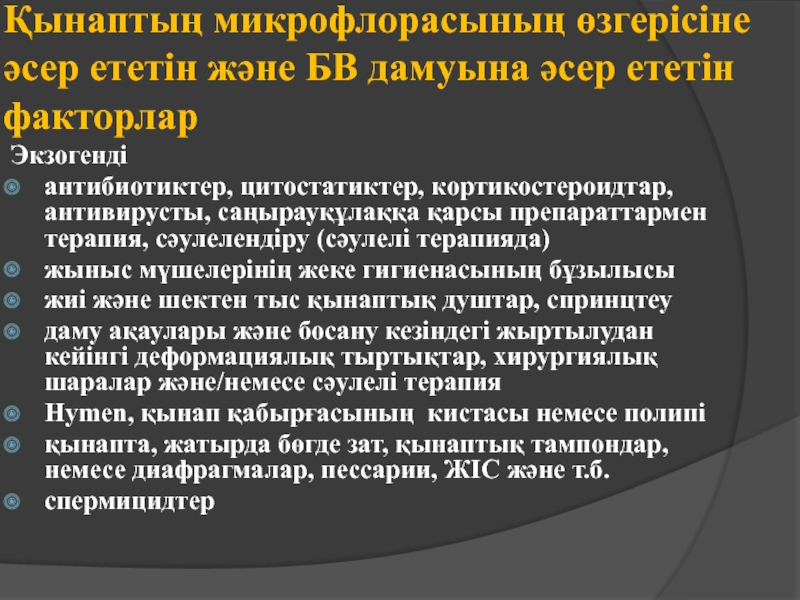 Қынаптың микрофлорасының өзгерісіне әсер ететін және БВ дамуына әсер ететін факторлар

Экзогенді

антибиотиктер, цитостатиктер, кортикостероидтар, антивирусты, саңырауқұлаққа қарсы препараттармен терапия, сәулелендіру (сәулелі терапияда)

жыныс мүшелерінің жеке гигиенасының бұзылысы

жиі және шектен тыс қынаптық душтар, спринцтеу

даму ақаулары және босану кезіндегі жыртылудан кейінгі деформациялық тыртықтар, хирургиялық шаралар және/немесе сәулелі терапия

Hymen, қынап қабырғасының кистасы немесе полипі

қынапта, жатырда бөгде зат, қынаптық тампондар, немесе диафрагмалар, пессарии, ЖІС және т.б.

спермицидтер